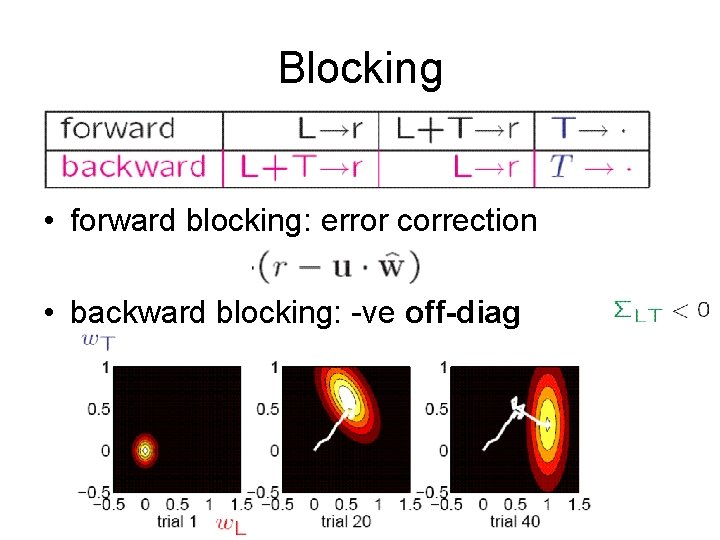 Blocking

| forward | L→r | L+T→r | T→ · |
|---|---|---|---|
| backward | L+T→r | L→r | $T \rightarrow \cdot$ |

• forward blocking: error correction

$\cdot(r - \mathbf{u} \cdot \hat{\mathbf{w}})$

• backward blocking: -ve **off-diag**

$\Sigma_{LT} < 0$

$w_T$

1
0.5
0
−0.5
−0.5 0 0.5 1 1.5
trial 1

$w_L$

1
0.5
0
−0.5
−0.5 0 0.5 1 1.5
trial 20

1
0.5
0
−0.5
−0.5 0 0.5 1 1.5
trial 40